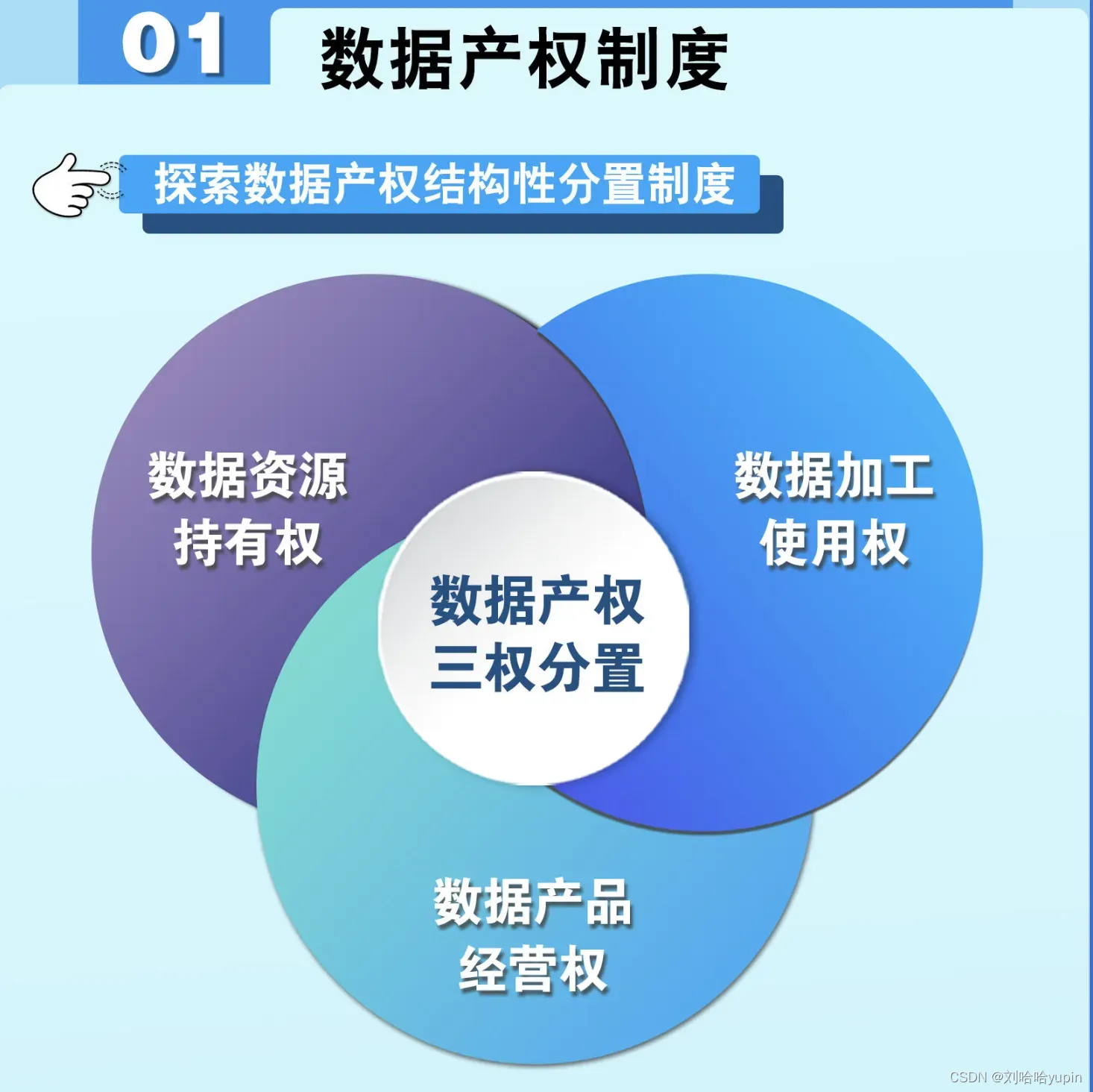 01 数据产权制度

探索数据产权结构性分置制度

数据资源持有权

数据加工使用权

数据产权三权分置

数据产品经营权

CSDN @刘哈哈yupin